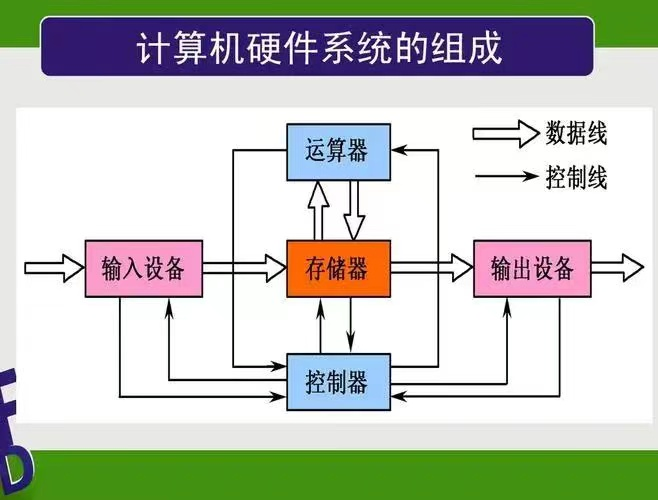 计算机硬件系统的组成

数据线
控制线

运算器

输入设备
存储器
输出设备

控制器